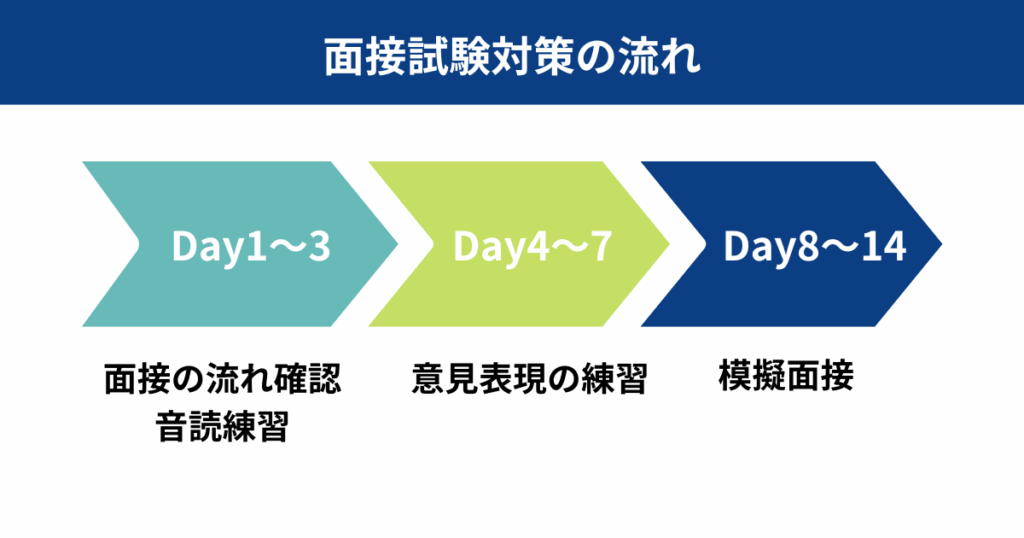 面接試験対策の流れ

Day1〜3

Day4〜7

Day8〜14

面接の流れ確認
音読練習

意見表現の練習

模擬面接